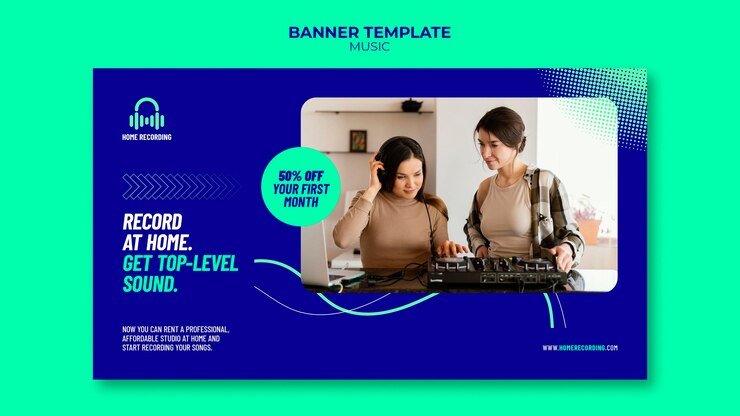 BANNER TEMPLATE
MUSIC

HOME RECORDING

50% OFF YOUR FIRST MONTH

RECORD AT HOME.
GET TOP-LEVEL SOUND.

NOW YOU CAN RENT A PROFESSIONAL, AFFORDABLE STUDIO AT HOME AND START RECORDING YOUR SONGS.

WWW.HOMERECORDING.COM